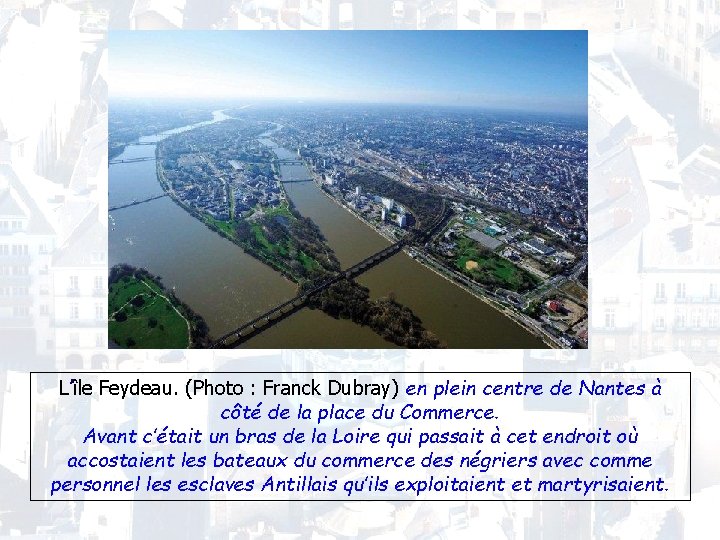 L'île Feydeau. (Photo : Franck Dubray) en plein centre de Nantes à côté de la place du Commerce.
Avant c'était un bras de la Loire qui passait à cet endroit où accostaient les bateaux du commerce des négriers avec comme personnel les esclaves Antillais qu'ils exploitaient et martyrisaient.